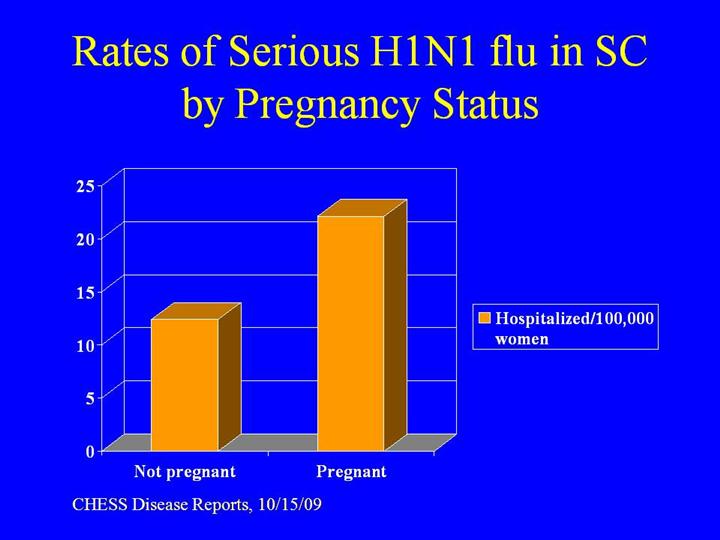 Rates of Serious H1N1 flu in SC by Pregnancy Status

25
20
15
10
5
0

Not pregnant
Pregnant

Hospitalized/100,000 women

CHESS Disease Reports, 10/15/09